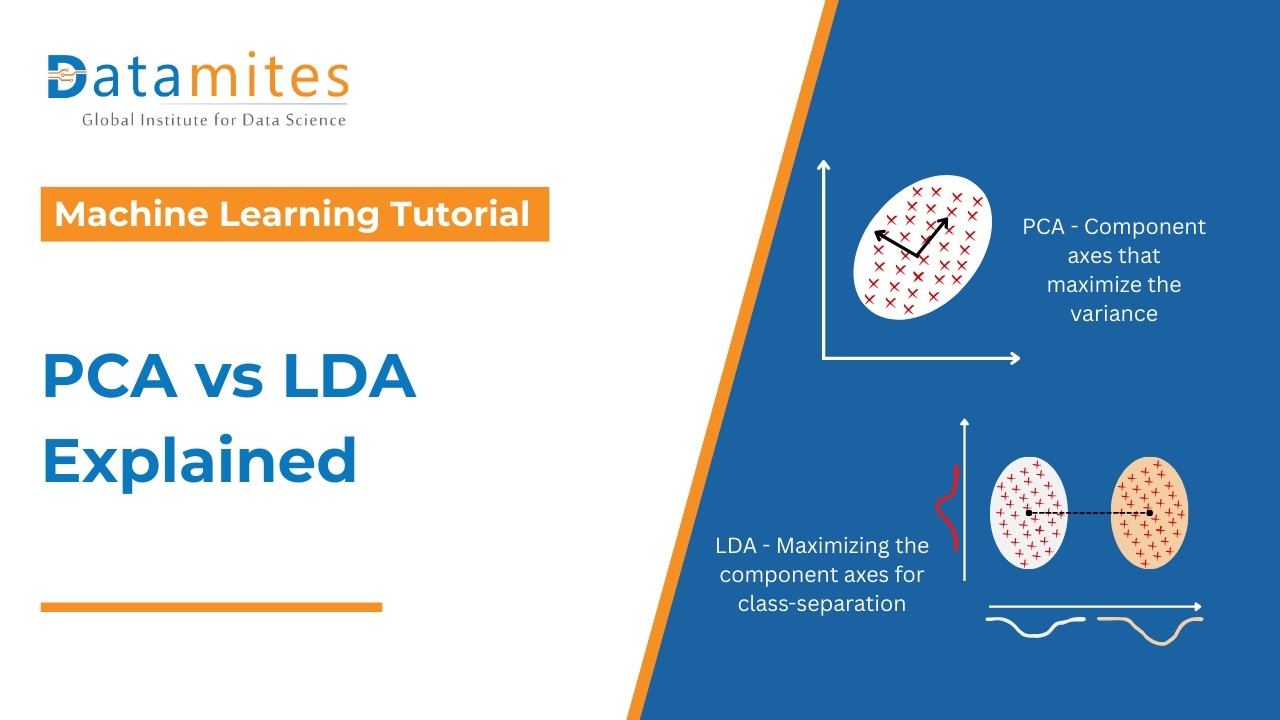 Datamites
Global Institute for Data Science

Machine Learning Tutorial

PCA vs LDA Explained

PCA - Component axes that maximize the variance

LDA - Maximizing the component axes for class-separation